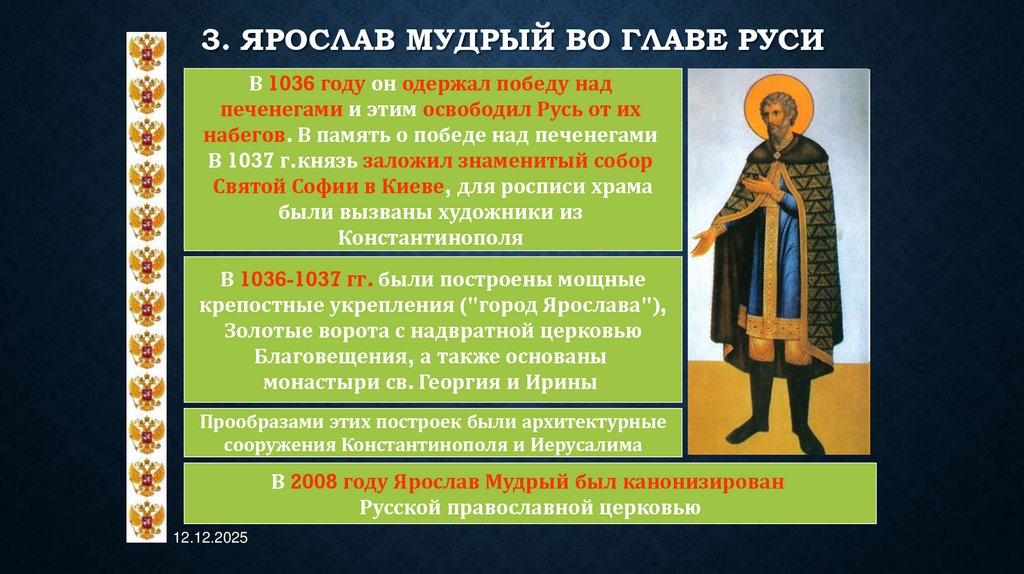 3. ЯРОСЛАВ МУДРЫЙ ВО ГЛАВЕ РУСИ

В 1036 году он одержал победу над печенегами и этим освободил Русь от их набегов. В память о победе над печенегами В 1037 г.князь заложил знаменитый собор Святой Софии в Киеве, для росписи храма были вызваны художники из Константинополя

В 1036-1037 гг. были построены мощные крепостные укрепления ("город Ярослава"), Золотые ворота с надвратной церковью Благовещения, а также основаны монастыри св. Георгия и Ирины

Прообразами этих построек были архитектурные сооружения Константинополя и Иерусалима

В 2008 году Ярослав Мудрый был канонизирован Русской православной церковью

12.12.2025